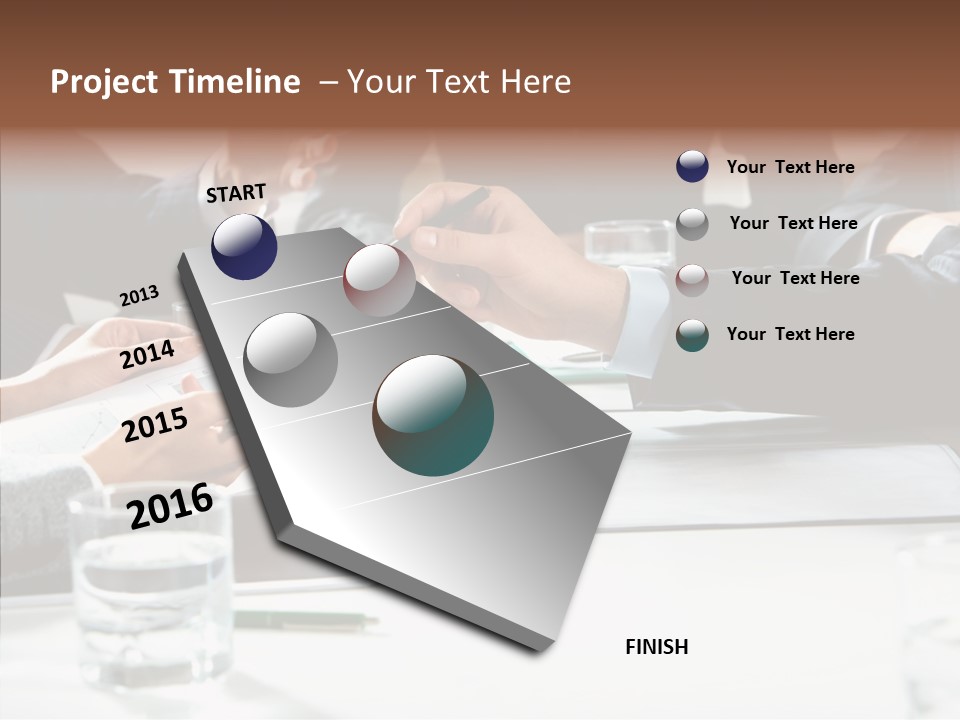 Project Timeline – Your Text Here

START

2013

2014

2015

2016

FINISH

Your Text Here

Your Text Here

Your Text Here

Your Text Here